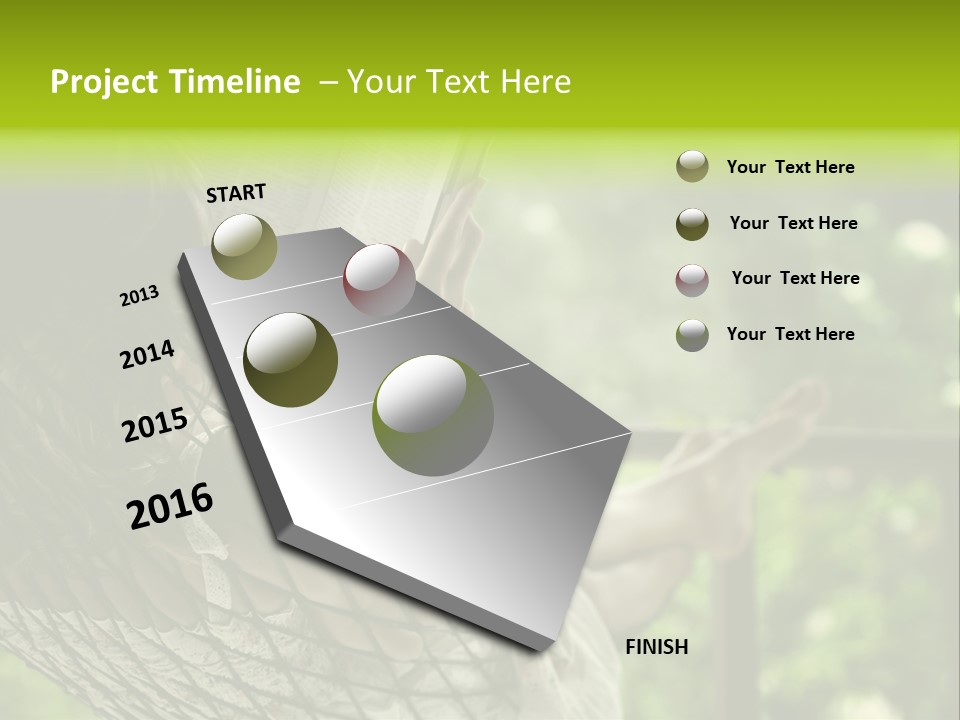 Project Timeline – Your Text Here

START

2013

2014

2015

2016

FINISH

Your Text Here

Your Text Here

Your Text Here

Your Text Here